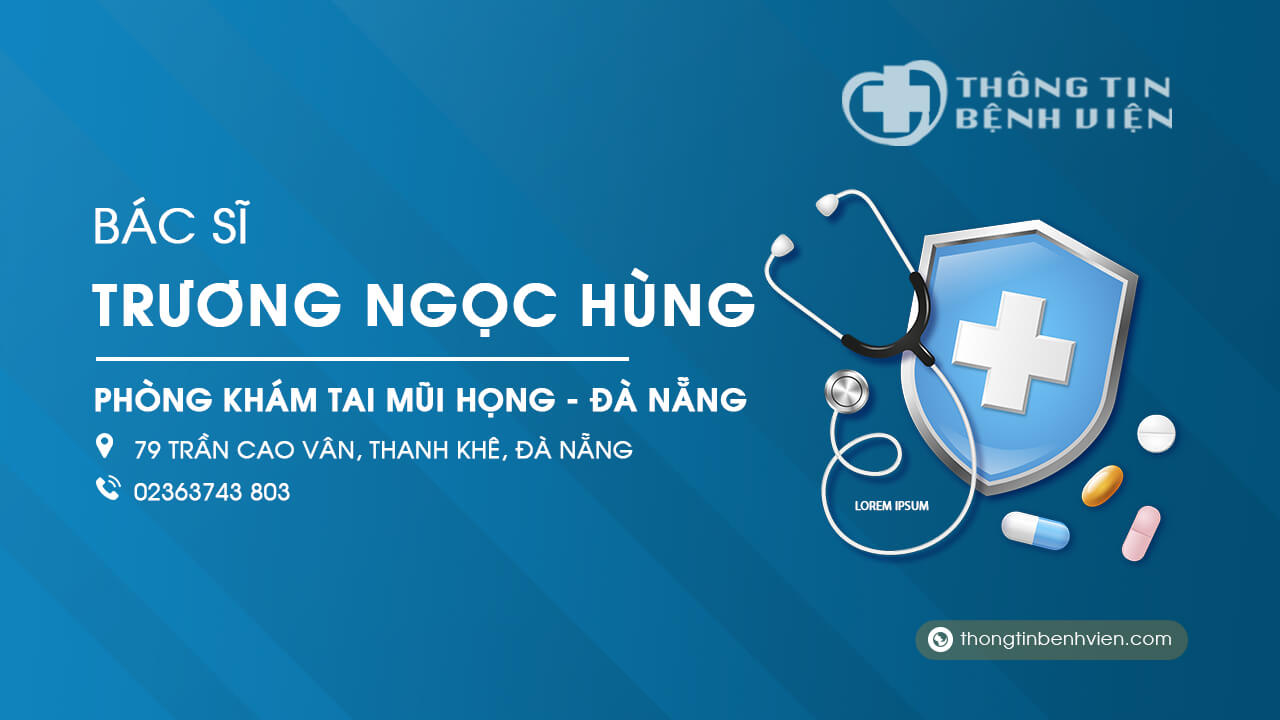 THÔNG TIN BỆNH VIỆN

BÁC SĨ

TRƯƠNG NGỌC HÙNG

PHÒNG KHÁM TAI MŨI HỌNG - ĐÀ NẴNG

79 TRẦN CAO VÂN, THANH KHÊ, ĐÀ NẴNG

02363743 803

LOREM IPSUM

thongtinbenhvien.com